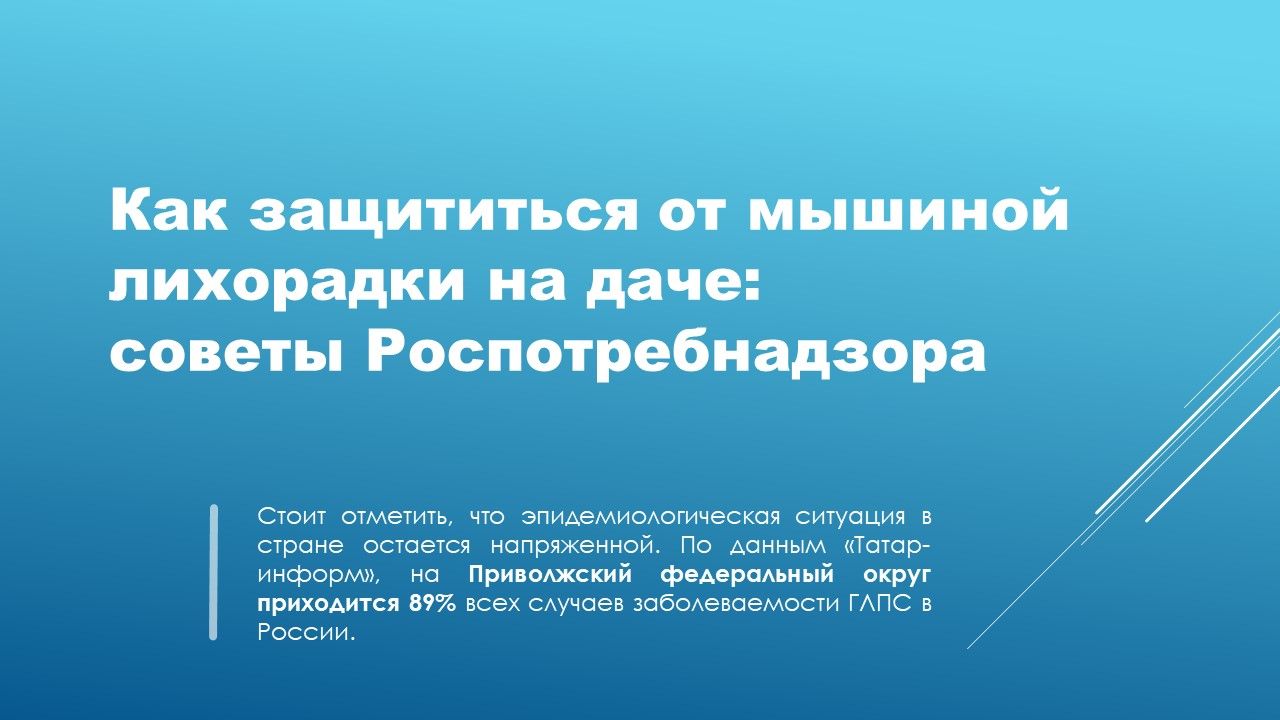 Как защититься от мышиной лихорадки на даче:
советы Роспотребнадзора

Стоит отметить, что эпидемиологическая ситуация в стране остается напряженной. По данным «Татар-информ», на Приволжский федеральный округ приходится 89% всех случаев заболеваемости ГЛПС в России.